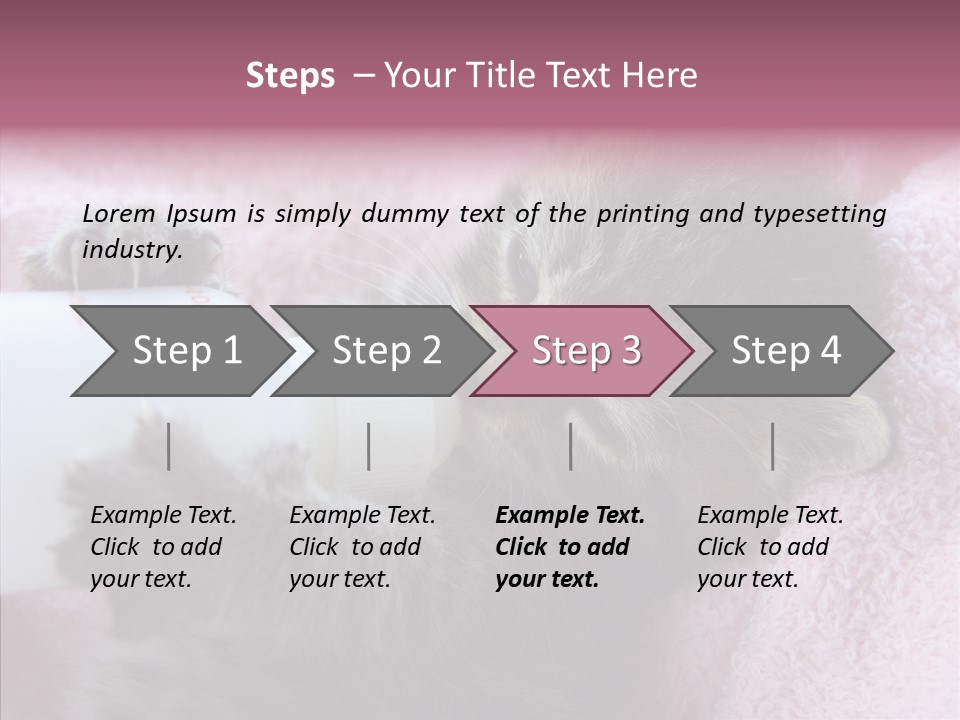 Steps – Your Title Text Here

Lorem Ipsum is simply dummy text of the printing and typesetting industry.

Step 1

Step 2

Step 3

Step 4

Example Text. Click to add your text.

Example Text. Click to add your text.

Example Text. Click to add your text.

Example Text. Click to add your text.